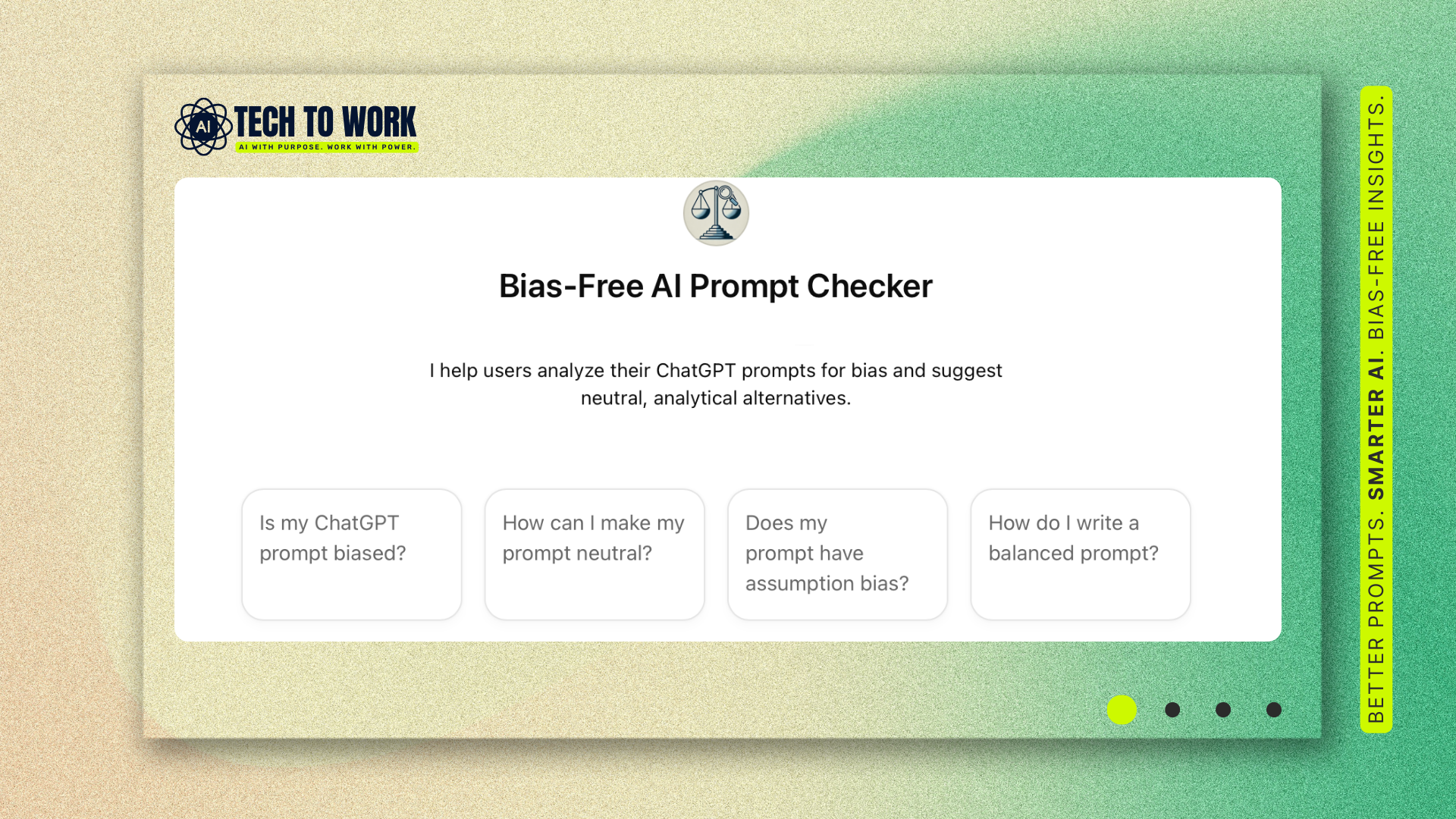 AI TECH TO WORK
AI WITH PURPOSE. WORK WITH POWER.

Bias-Free AI Prompt Checker

I help users analyze their ChatGPT prompts for bias and suggest neutral, analytical alternatives.

Is my ChatGPT prompt biased?

How can I make my prompt neutral?

Does my prompt have assumption bias?

How do I write a balanced prompt?

BETTER PROMPTS. SMARTER AI. BIAS-FREE INSIGHTS.